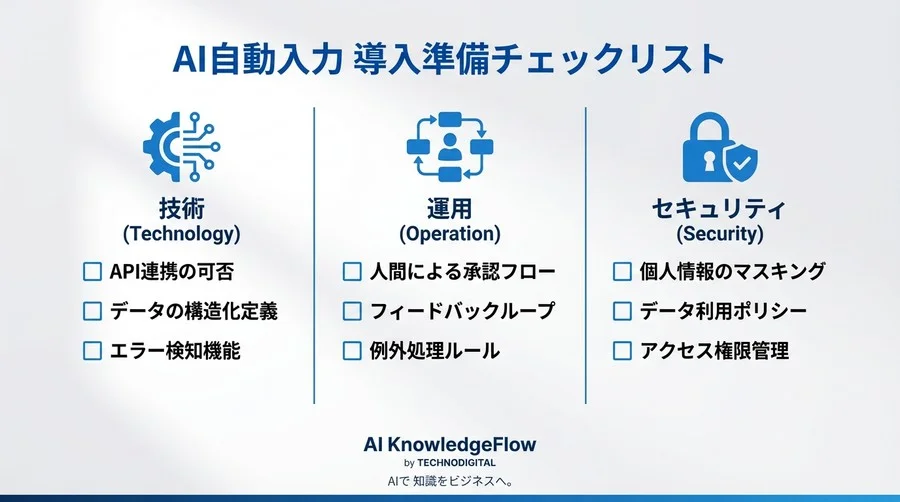 AI自動入力 導入準備チェックリスト

技術
(Technology)

☐ API連携の可否
☐ データの構造化定義
☐ エラー検知機能

運用
(Operation)

☐ 人間による承認フロー
☐ フィードバックループ
☐ 例外処理ルール

セキュリティ
(Security)

☐ 個人情報のマスキング
☐ データ利用ポリシー
☐ アクセス権限管理

AI KnowledgeFlow
by TECHNODIGITAL
AIで 知識をビジネスへ。